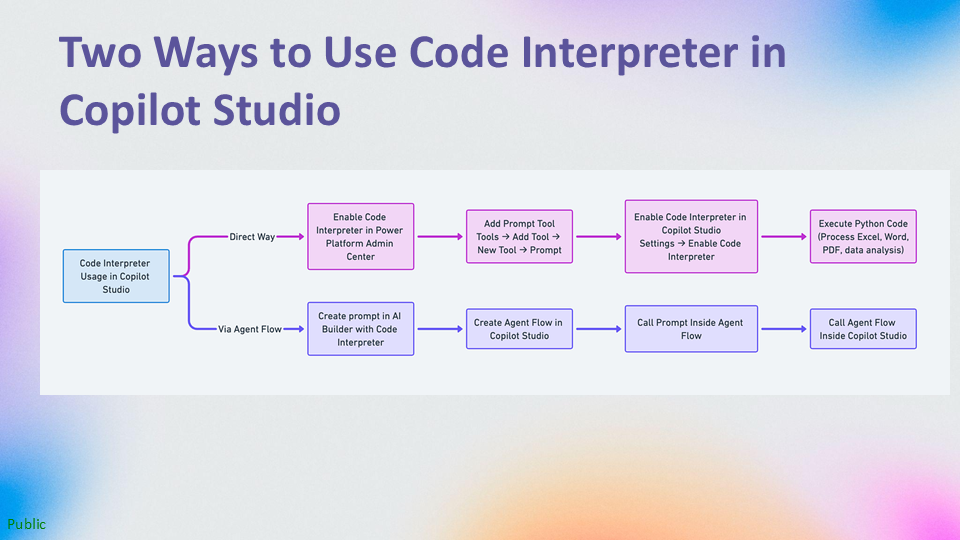 Two Ways to Use Code Interpreter in Copilot Studio

Code Interpreter Usage in Copilot Studio

Direct Way

Enable Code Interpreter in Power Platform Admin Center

Add Prompt Tool Tools → Add Tool → New Tool → Prompt

Enable Code Interpreter in Copilot Studio Settings → Enable Code Interpreter

Execute Python Code (Process Excel, Word, PDF, data analysis)

Via Agent Flow

Create prompt in AI Builder with Code Interpreter

Create Agent Flow in Copilot Studio

Call Prompt Inside Agent Flow

Call Agent Flow Inside Copilot Studio

Public